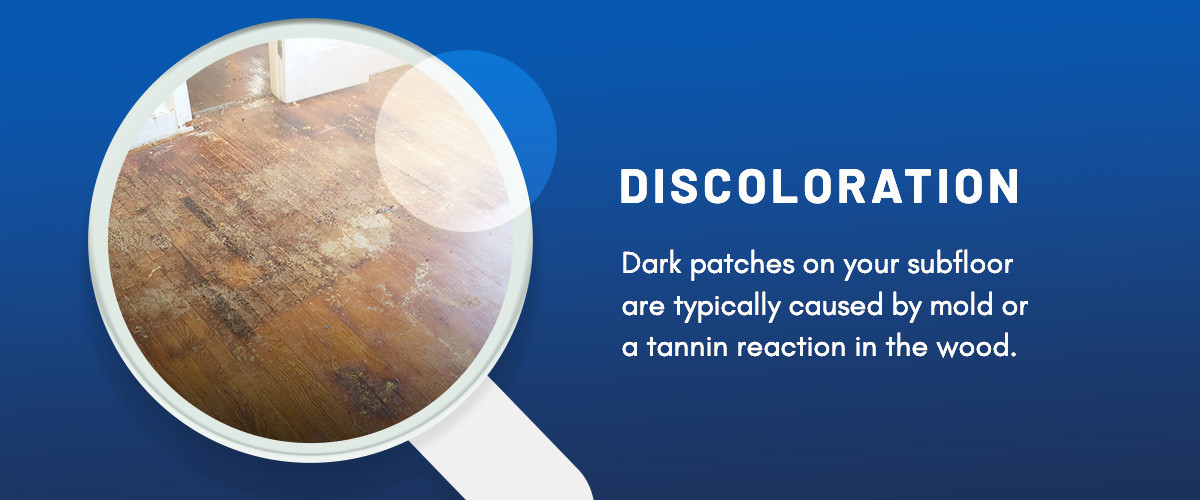 DISCOLORATION

Dark patches on your subfloor are typically caused by mold or a tannin reaction in the wood.